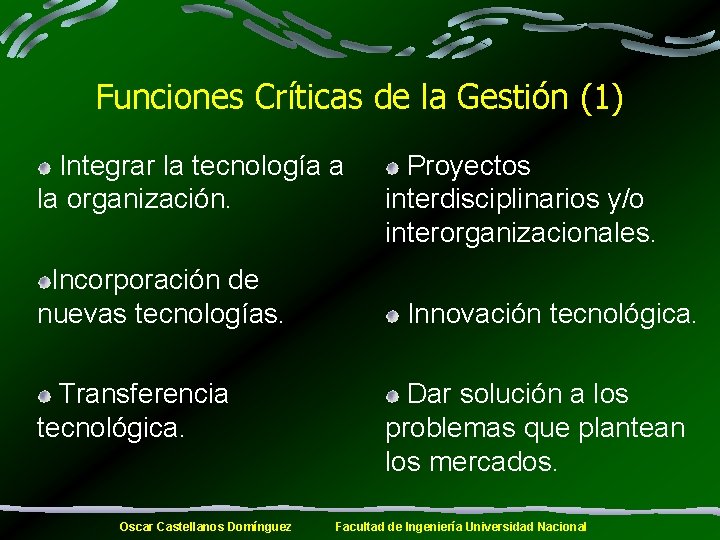 Funciones Críticas de la Gestión (1)

Integrar la tecnología a la organización.

Incorporación de nuevas tecnologías.

Transferencia tecnológica.

Proyectos interdisciplinarios y/o interorganizacionales.

Innovación tecnológica.

Dar solución a los problemas que plantean los mercados.

Oscar Castellanos Domínguez    Facultad de Ingeniería Universidad Nacional